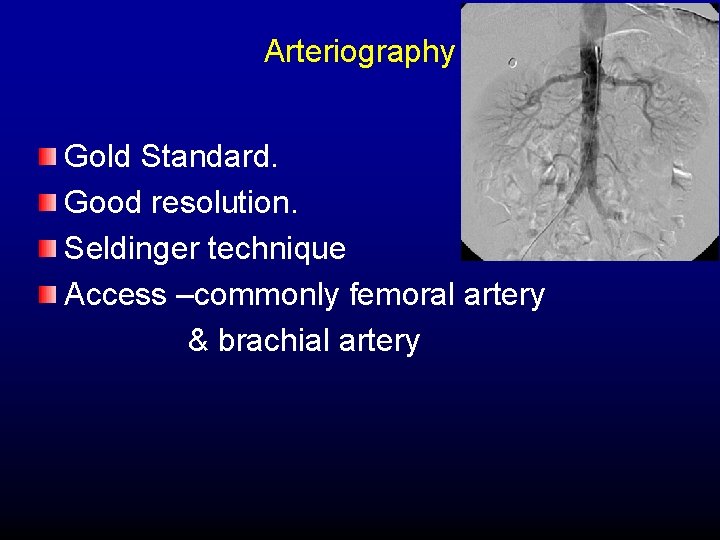 Arteriography

Gold Standard.

Good resolution.

Seldinger technique

Access –commonly femoral artery & brachial artery